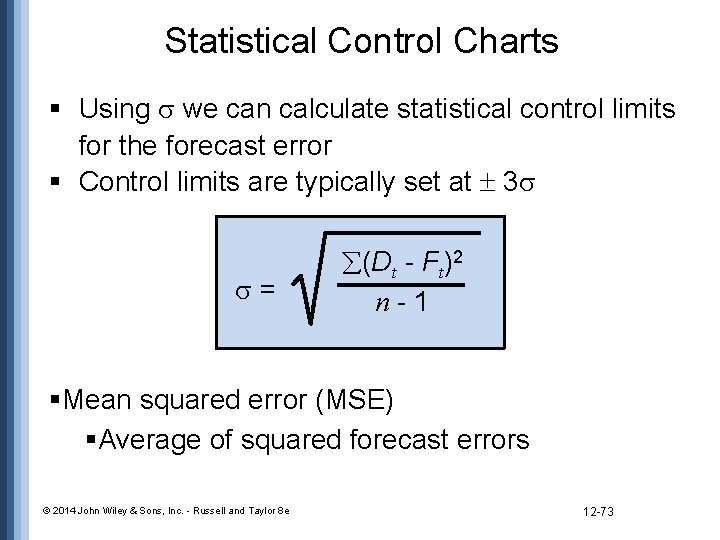 Statistical Control Charts

▪ Using $\sigma$ we can calculate statistical control limits for the forecast error

▪ Control limits are typically set at $\pm 3\sigma$

$\sigma = \sqrt{\frac{\sum(D_t - F_t)^2}{n - 1}}$

▪ Mean squared error (MSE)

▪ Average of squared forecast errors

© 2014 John Wiley & Sons, Inc. - Russell and Taylor 8e

12-73